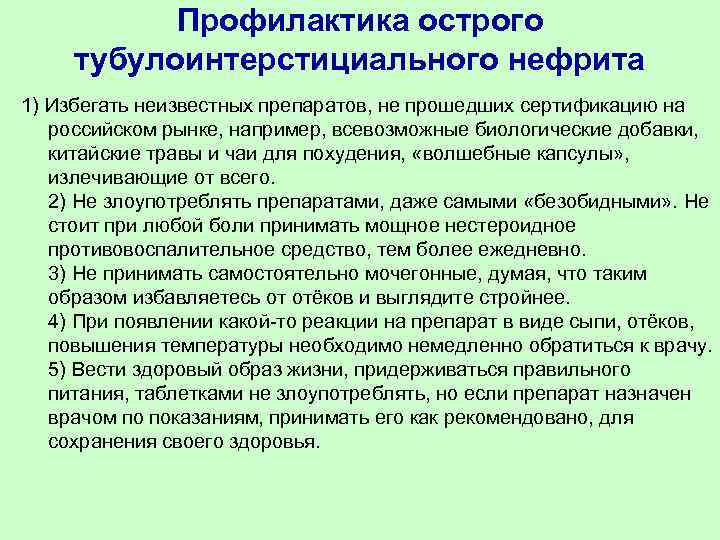 Профилактика острого тубулоинтерстициального нефрита

1) Избегать неизвестных препаратов, не прошедших сертификацию на российском рынке, например, всевозможные биологические добавки, китайские травы и чаи для похудения, «волшебные капсулы», излечивающие от всего.
2) Не злоупотреблять препаратами, даже самыми «безобидными». Не стоит при любой боли принимать мощное нестероидное противовоспалительное средство, тем более ежедневно.
3) Не принимать самостоятельно мочегонные, думая, что таким образом избавляетесь от отёков и выглядите стройнее.
4) При появлении какой-то реакции на препарат в виде сыпи, отёков, повышения температуры необходимо немедленно обратиться к врачу.
5) Вести здоровый образ жизни, придерживаться правильного питания, таблетками не злоупотреблять, но если препарат назначен врачом по показаниям, принимать его как рекомендовано, для сохранения своего здоровья.